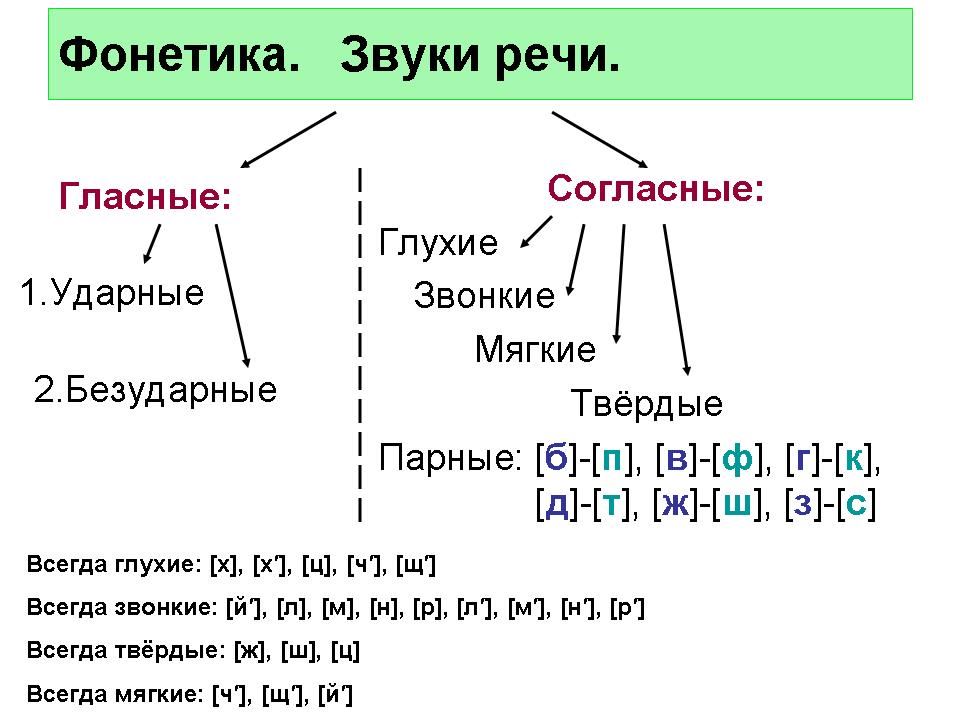 Фонетика. Звуки речи.

Гласные:

1.Ударные

2.Безударные

Согласные:

Глухие

Звонкие

Мягкие

Твёрдые

Парные: [б]-[п], [в]-[ф], [г]-[к], [д]-[т], [ж]-[ш], [з]-[с]

Всегда глухие: [х], [х′], [ц], [ч′], [щ′]

Всегда звонкие: [й′], [л], [м], [н], [р], [л′], [м′], [н′], [р′]

Всегда твёрдые: [ж], [ш], [ц]

Всегда мягкие: [ч′], [щ′], [й′]